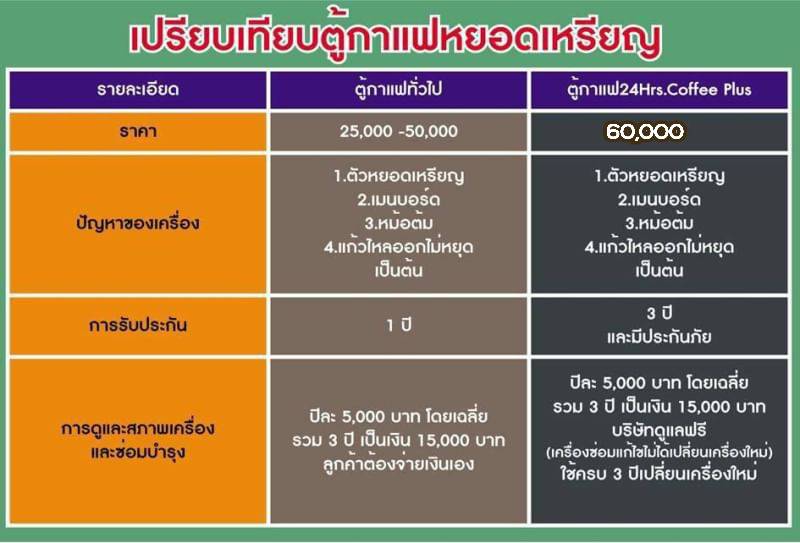 เปรียบเทียบตู้กาแฟหยอดเหรียญ

| รายละเอียด | ตู้กาแฟทั่วไป | ตู้กาแฟ24Hrs.Coffee Plus |
|---|---|---|
| ราคา | 25,000 -50,000 | 60,000 |
| ปัญหาของเครื่อง | 1.ตัวหยอดเหรียญ 2.เมนบอร์ด 3.หม้อต้ม 4.แก้วไหลออกไม่หยุด เป็นต้น | 1.ตัวหยอดเหรียญ 2.เมนบอร์ด 3.หม้อต้ม 4.แก้วไหลออกไม่หยุด เป็นต้น |
| การรับประกัน | 1 ปี | 3 ปี และมีประกันภัย |
| การดูและสภาพเครื่อง และซ่อมบำรุง | ปีละ 5,000 บาท โดยเฉลี่ย รวม 3 ปี เป็นเงิน 15,000 บาท ลูกค้าต้องจ่ายเงินเอง | ปีละ 5,000 บาท โดยเฉลี่ย รวม 3 ปี เป็นเงิน 15,000 บาท บริษัทดูแลฟรี (เครื่องซ่อมแก้ไขไม่ได้เปลี่ยนเครื่องใหม่) ใช้ครบ 3 ปีเปลี่ยนเครื่องใหม่ |